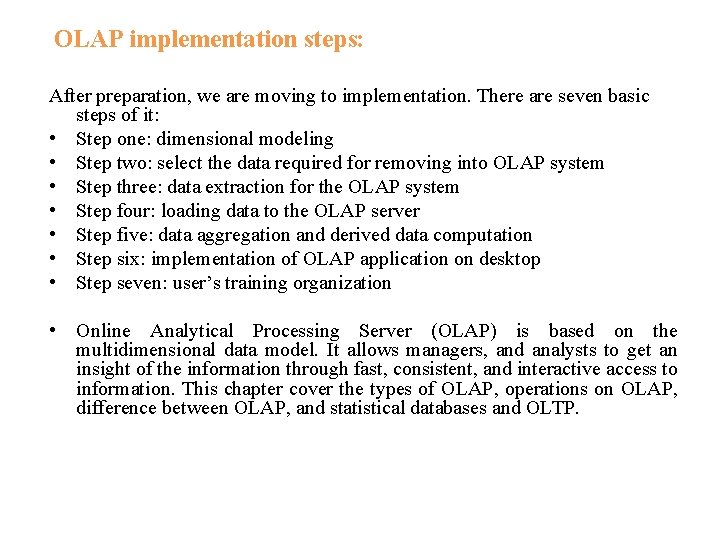 OLAP implementation steps:

After preparation, we are moving to implementation. There are seven basic steps of it:

• Step one: dimensional modeling
• Step two: select the data required for removing into OLAP system
• Step three: data extraction for the OLAP system
• Step four: loading data to the OLAP server
• Step five: data aggregation and derived data computation
• Step six: implementation of OLAP application on desktop
• Step seven: user's training organization

• Online Analytical Processing Server (OLAP) is based on the multidimensional data model. It allows managers, and analysts to get an insight of the information through fast, consistent, and interactive access to information. This chapter cover the types of OLAP, operations on OLAP, difference between OLAP, and statistical databases and OLTP.